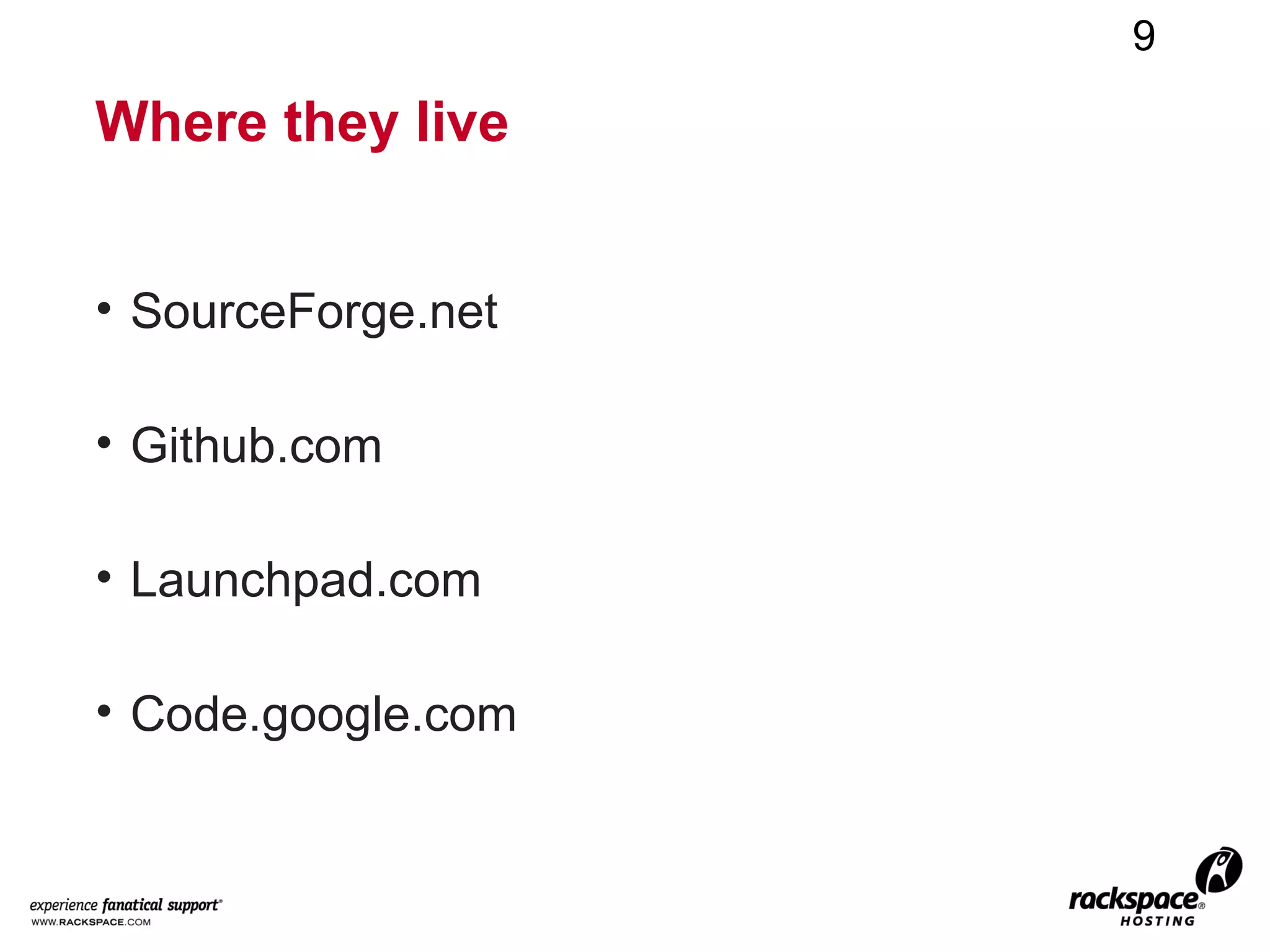 9

Where they live

• SourceForge.net

• Github.com

• Launchpad.com

• Code.google.com

experience fanatical support®
WWW.RACKSPACE.COM

rackspace® HOSTING